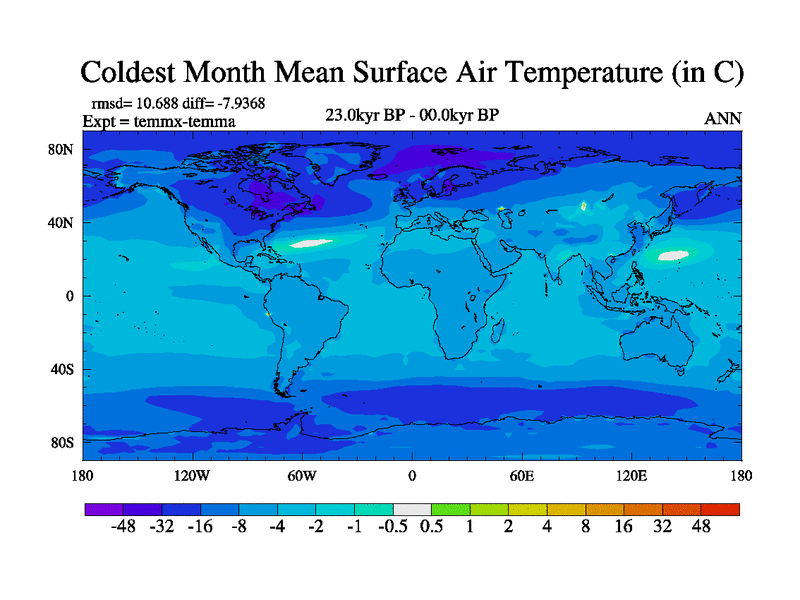 Coldest Month Mean Surface Air Temperature (in C)

rmsd= 10.688 diff= -7.9368
Expt = temmx-temma

23.0kyr BP - 00.0kyr BP

ANN

80N
40N
0
40S
80S

180 120W 60W 0 60E 120E 180

-48 -32 -16 -8 -4 -2 -1 -0.5 0.5 1 2 4 8 16 32 48